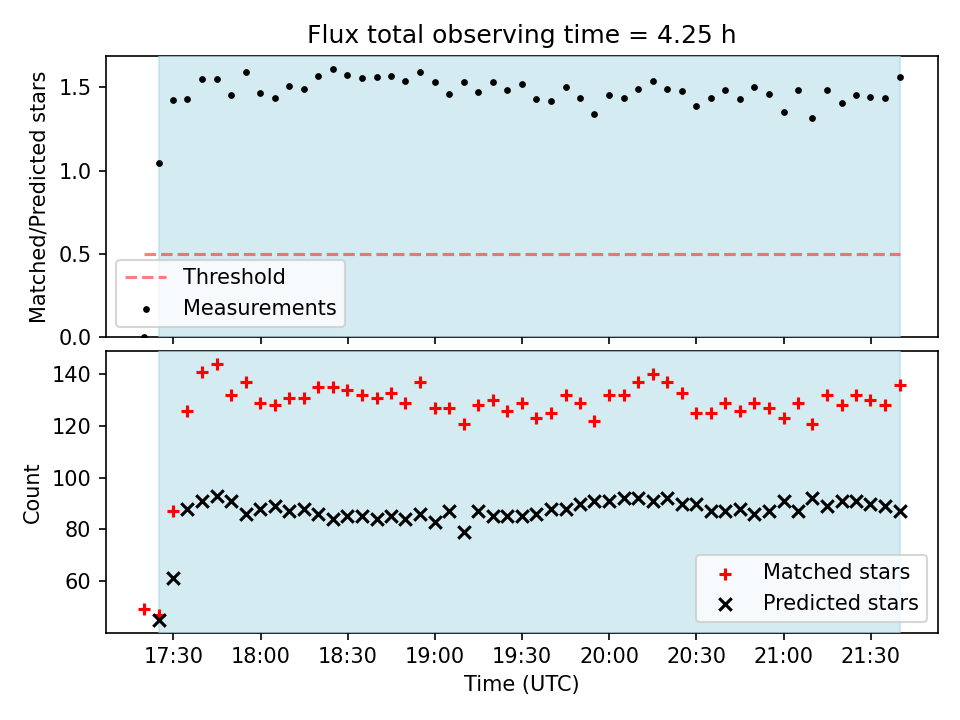 Flux total observing time = 4.25 h

Matched/Predicted stars

1.5
1.0
0.5
0.0

Threshold
Measurements

Count

140
120
100
80
60

Matched stars
Predicted stars

17:30
18:00
18:30
19:00
19:30
20:00
20:30
21:00
21:30

Time (UTC)